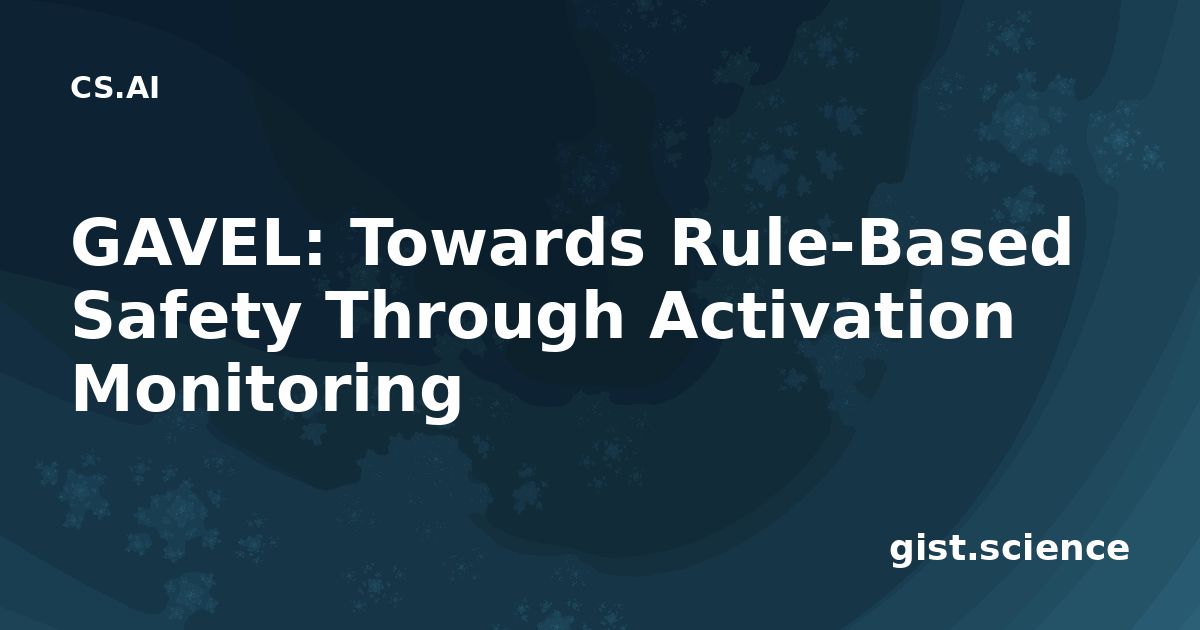 CS.AI

GAVEL: Towards Rule-Based Safety Through Activation Monitoring

gist.science